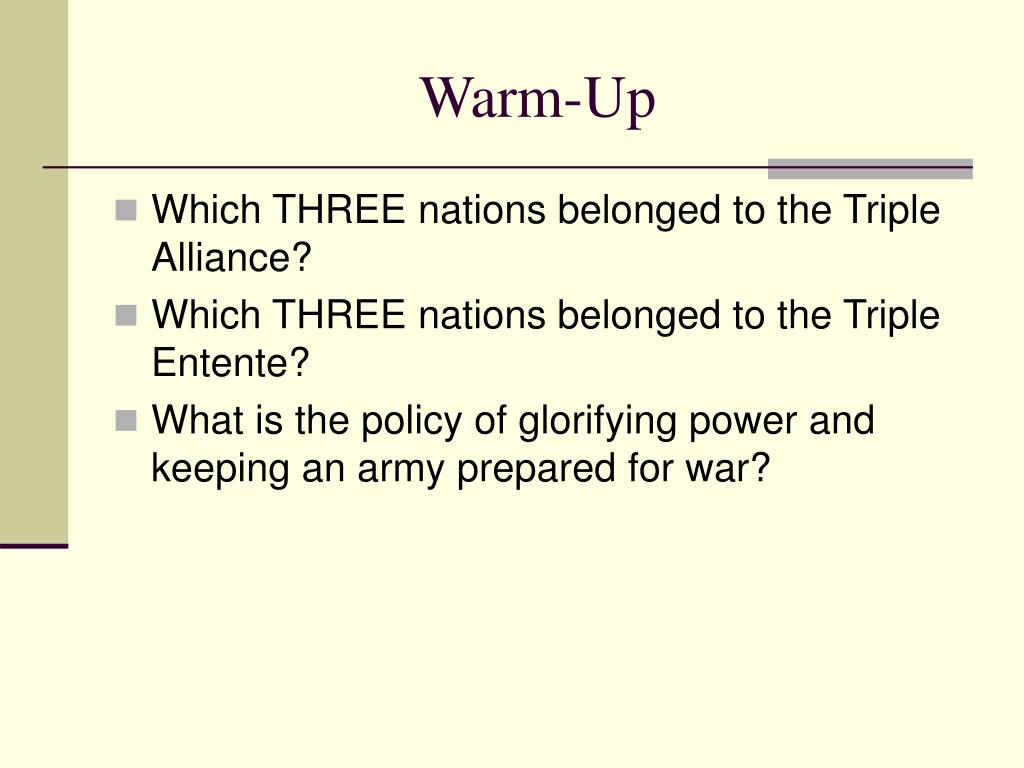 Warm-Up

Which THREE nations belonged to the Triple Alliance?

Which THREE nations belonged to the Triple Entente?

What is the policy of glorifying power and keeping an army prepared for war?